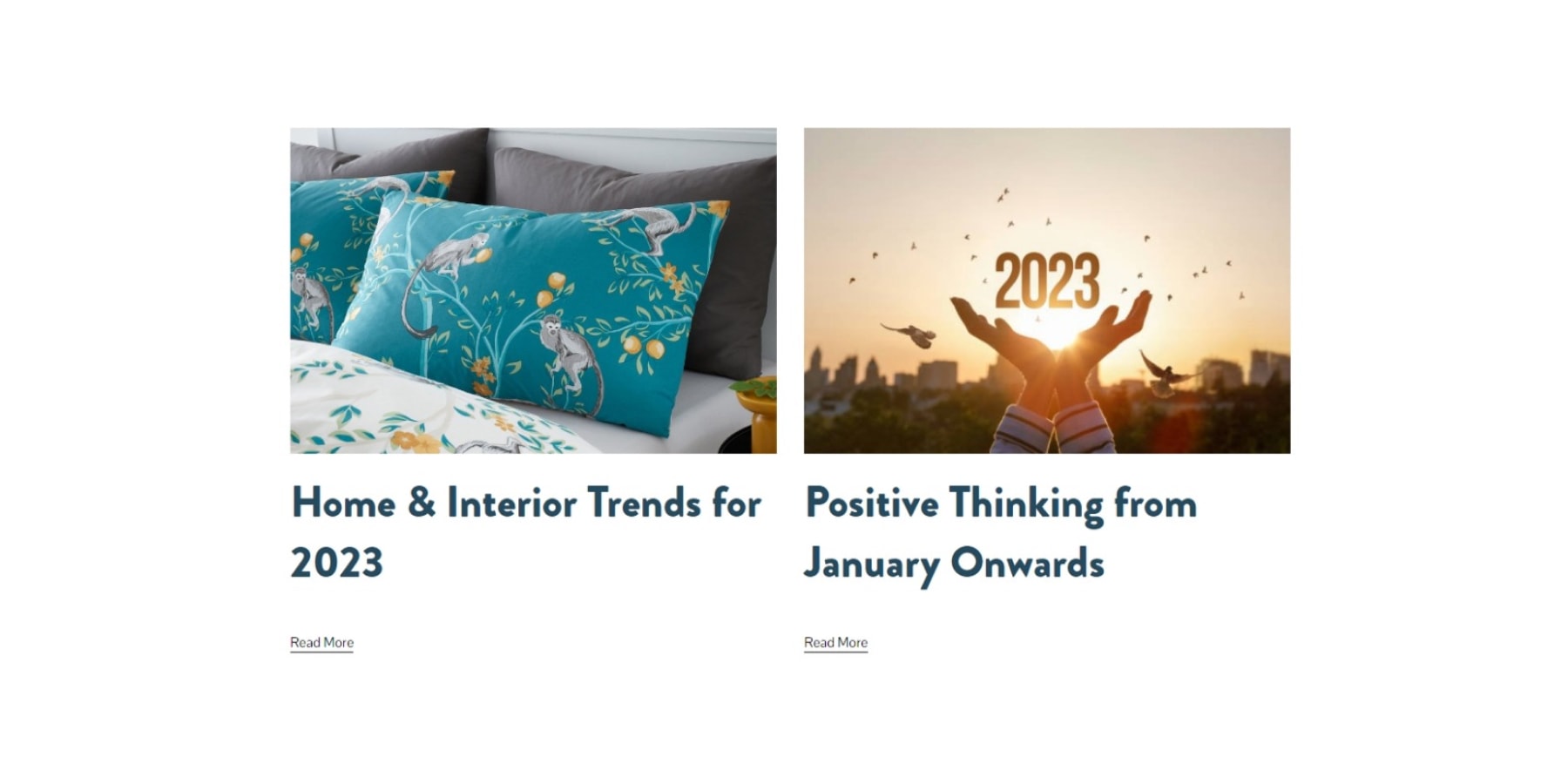 Home & Interior Trends for 2023

Read More

2023

Positive Thinking from January Onwards

Read More